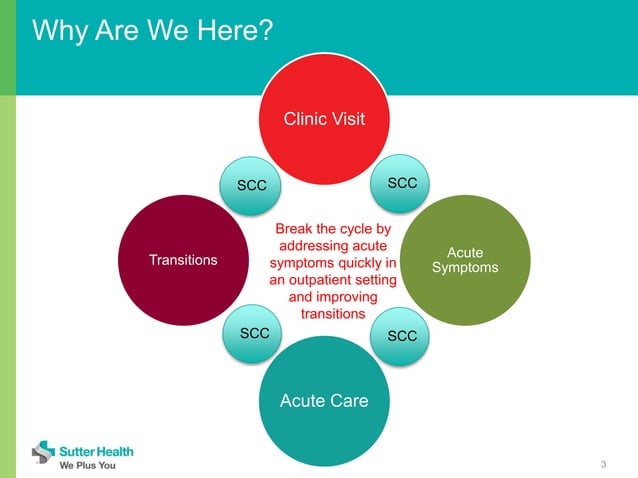 Why Are We Here?

Clinic Visit

SCC

SCC

Transitions

Break the cycle by addressing acute symptoms quickly in an outpatient setting and improving transitions

Acute Symptoms

SCC

SCC

Acute Care

Sutter Health
We Plus You

3